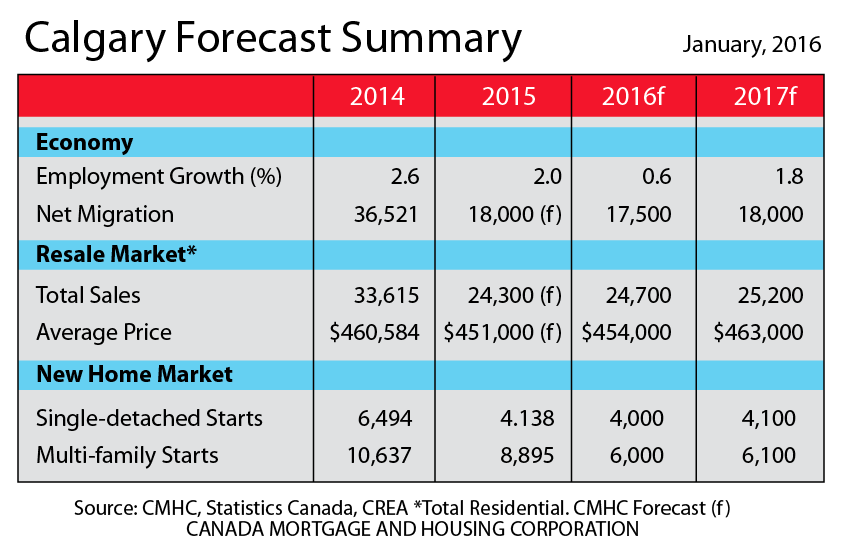 Calgary Forecast Summary

January, 2016

| | 2014 | 2015 | 2016f | 2017f |
|---|---|---|---|---|
| **Economy** | | | | |
| Employment Growth (%) | 2.6 | 2.0 | 0.6 | 1.8 |
| Net Migration | 36,521 | 18,000 (f) | 17,500 | 18,000 |
| **Resale Market*** | | | | |
| Total Sales | 33,615 | 24,300 (f) | 24,700 | 25,200 |
| Average Price | \$460,584 | \$451,000 (f) | \$454,000 | \$463,000 |
| **New Home Market** | | | | |
| Single-detached Starts | 6,494 | 4.138 | 4,000 | 4,100 |
| Multi-family Starts | 10,637 | 8,895 | 6,000 | 6,100 |

Source: CMHC, Statistics Canada, CREA *Total Residential. CMHC Forecast (f)
CANADA MORTGAGE AND HOUSING CORPORATION